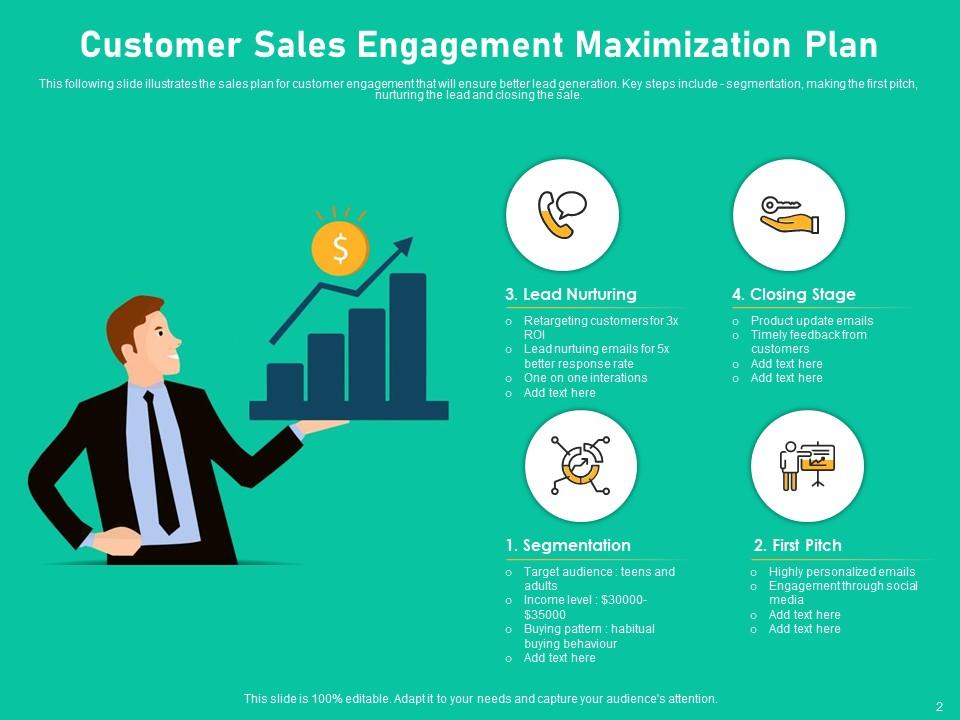 Customer Sales Engagement Maximization Plan

This following slide illustrates the sales plan for customer engagement that will ensure better lead generation. Key steps include - segmentation, making the first pitch, nurturing the lead and closing the sale.

$

3. Lead Nurturing

o Retargeting customers for 3x ROI
o Lead nurtuing emails for 5x better response rate
o One on one interations
o Add text here

4. Closing Stage

o Product update emails
o Timely feedback from customers
o Add text here
o Add text here

1. Segmentation

o Target audience : teens and adults
o Income level : $30000-$35000
o Buying pattern : habitual buying behaviour
o Add text here

2. First Pitch

o Highly personalized emails
o Engagement through social media
o Add text here
o Add text here

This slide is 100% editable. Adapt it to your needs and capture your audience's attention.

2